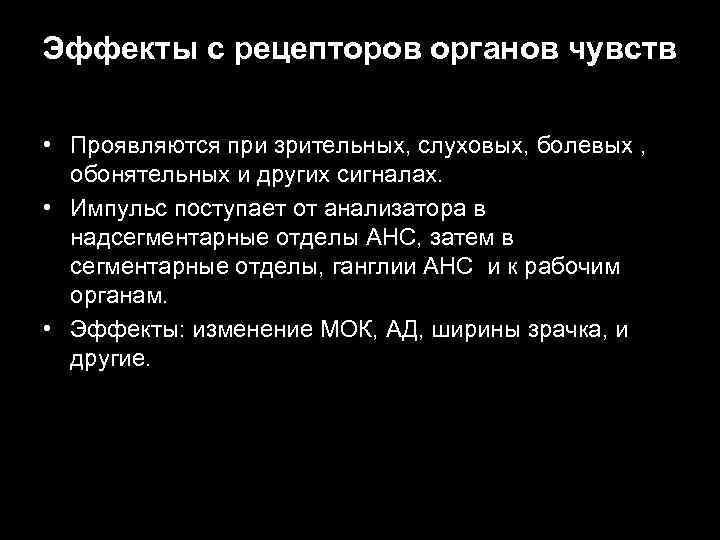 Эффекты с рецепторов органов чувств

• Проявляются при зрительных, слуховых, болевых , обонятельных и других сигналах.

• Импульс поступает от анализатора в надсегментарные отделы АНС, затем в сегментарные отделы, ганглии АНС и к рабочим органам.

• Эффекты: изменение МОК, АД, ширины зрачка, и другие.